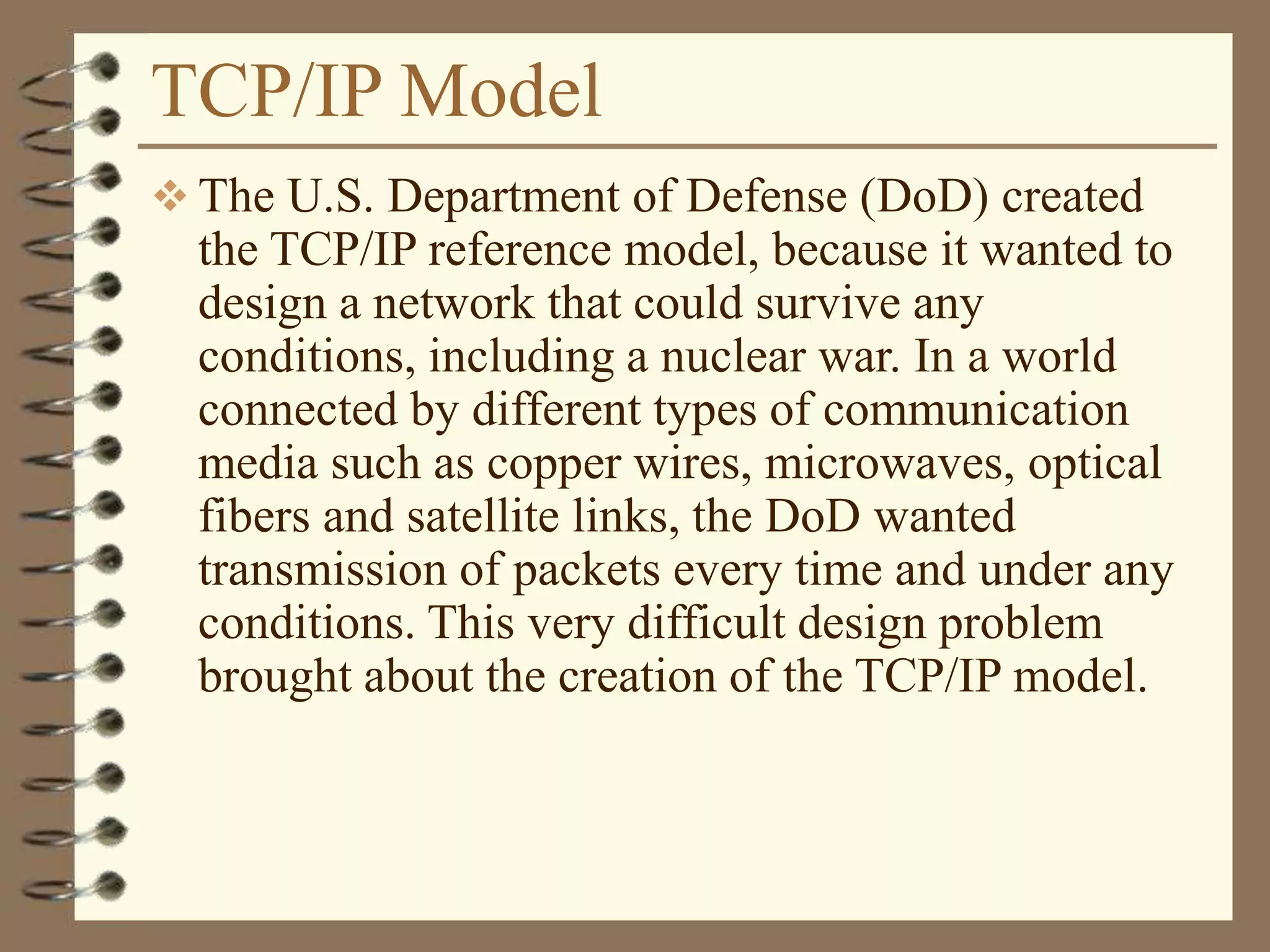 TCP/IP Model

❖ The U.S. Department of Defense (DoD) created the TCP/IP reference model, because it wanted to design a network that could survive any conditions, including a nuclear war. In a world connected by different types of communication media such as copper wires, microwaves, optical fibers and satellite links, the DoD wanted transmission of packets every time and under any conditions. This very difficult design problem brought about the creation of the TCP/IP model.